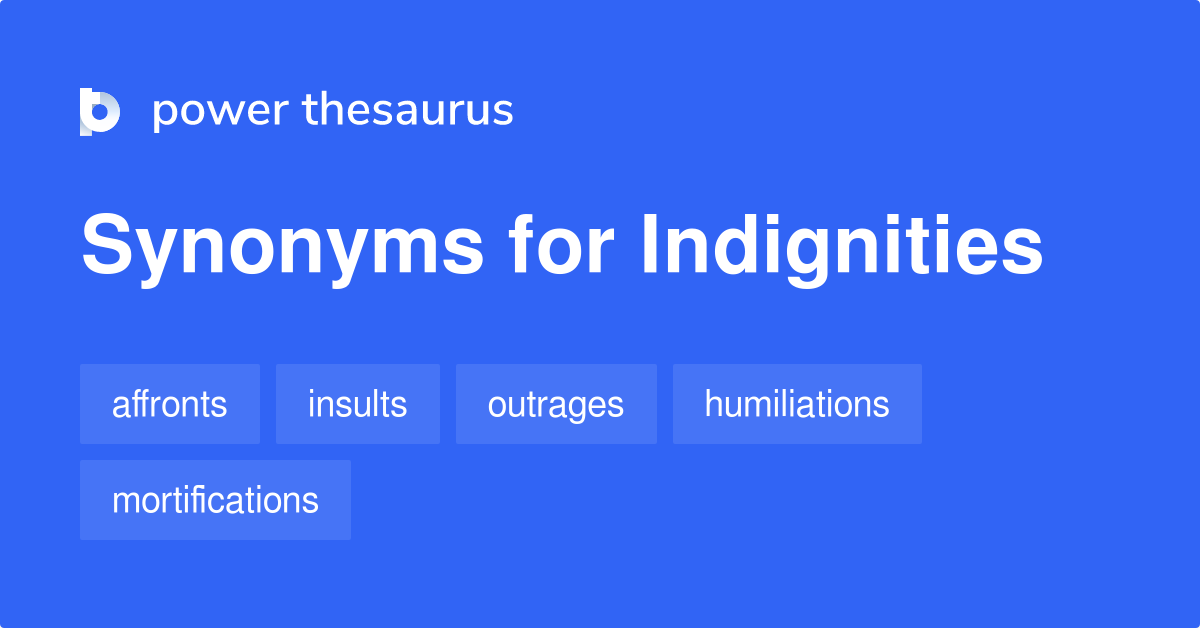 power thesaurus

Synonyms for Indignities

affronts
insults
outrages
humiliations
mortifications